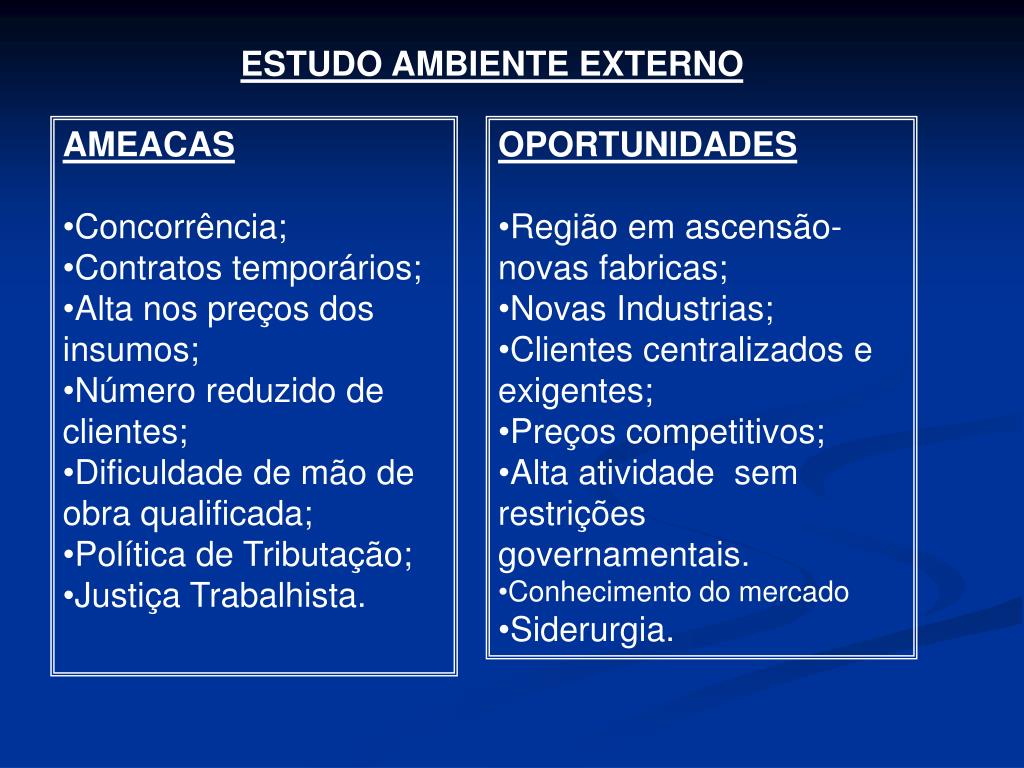 ESTUDO AMBIENTE EXTERNO

AMEACAS

•Concorrência;
•Contratos temporários;
•Alta nos preços dos insumos;
•Número reduzido de clientes;
•Dificuldade de mão de obra qualificada;
•Política de Tributação;
•Justiça Trabalhista.

OPORTUNIDADES

•Região em ascensão-novas fabricas;
•Novas Industrias;
•Clientes centralizados e exigentes;
•Preços competitivos;
•Alta atividade sem restrições governamentais.
•Conhecimento do mercado
•Siderurgia.